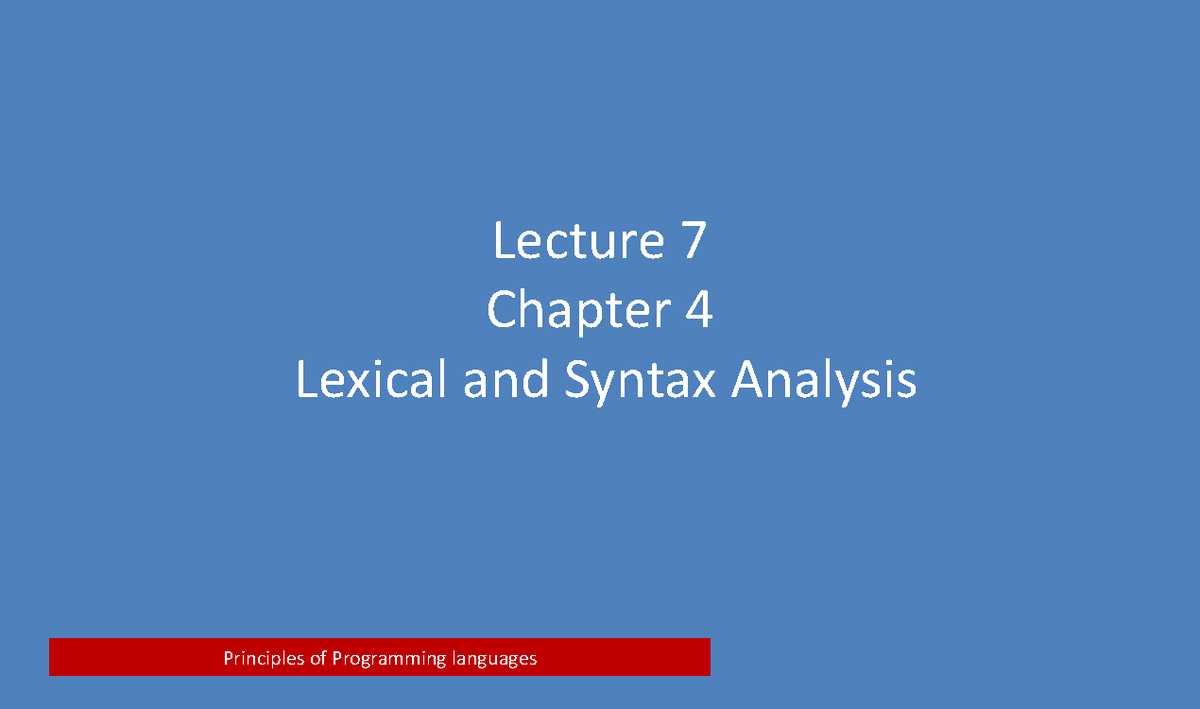 Lecture 7
Chapter 4
Lexical and Syntax Analysis

Principles of Programming languages